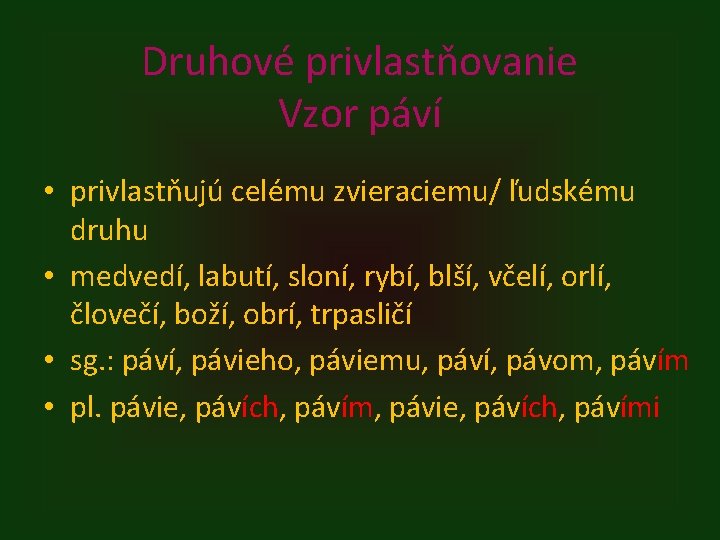 Druhové privlastňovanie
Vzor páví

• privlastňujú celému zvieraciemu/ ľudskému druhu
• medvedí, labutí, sloní, rybí, blší, včelí, orlí, človečí, boží, obrí, trpasličí
• sg.: páví, pávieho, páviemu, páví, pávom, pávím
• pl. pávie, pávích, pávím, pávie, pávích, pávími